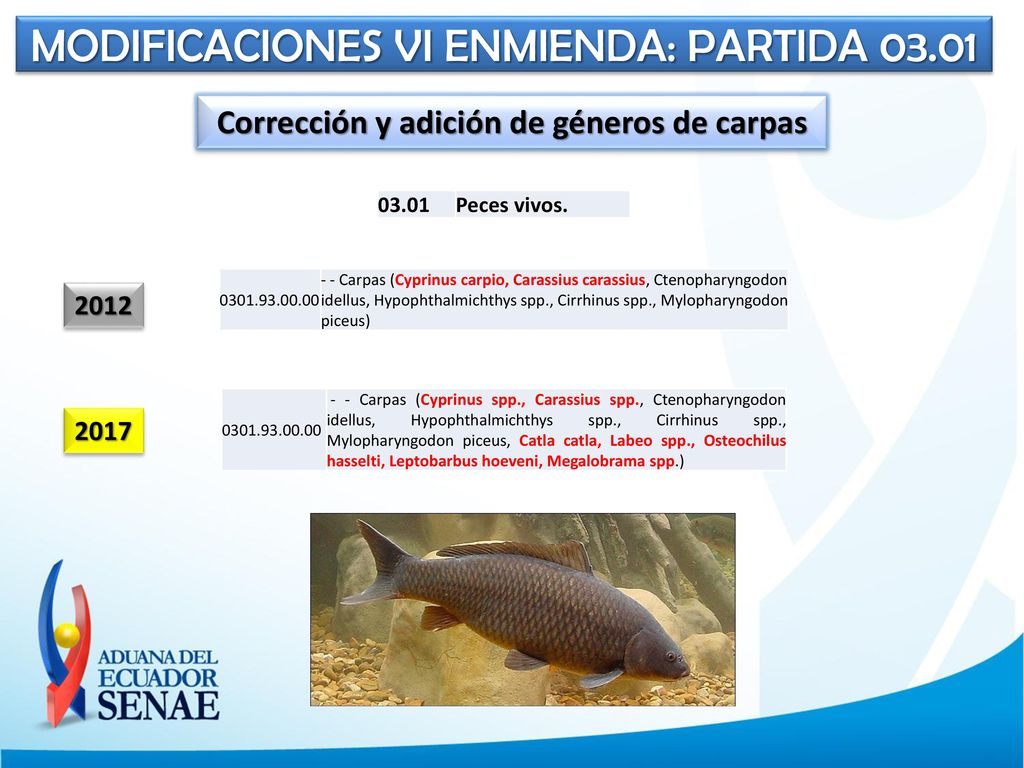 MODIFICACIONES VI ENMIENDA: PARTIDA 03.01

Corrección y adición de géneros de carpas

| 03.01 | Peces vivos. |
|---|---|

2012

| 0301.93.00.00 | - - Carpas (Cyprinus carpio, Carassius carassius, Ctenopharyngodon idellus, Hypophthalmichthys spp., Cirrhinus spp., Mylopharyngodon piceus) |
|---|---|

2017

| 0301.93.00.00 | - - Carpas (Cyprinus spp., Carassius spp., Ctenopharyngodon idellus, Hypophthalmichthys spp., Cirrhinus spp., Mylopharyngodon piceus, Catla catla, Labeo spp., Osteochilus hasselti, Leptobarbus hoeveni, Megalobrama spp.) |
|---|---|

ADUANA DEL ECUADOR SENAE